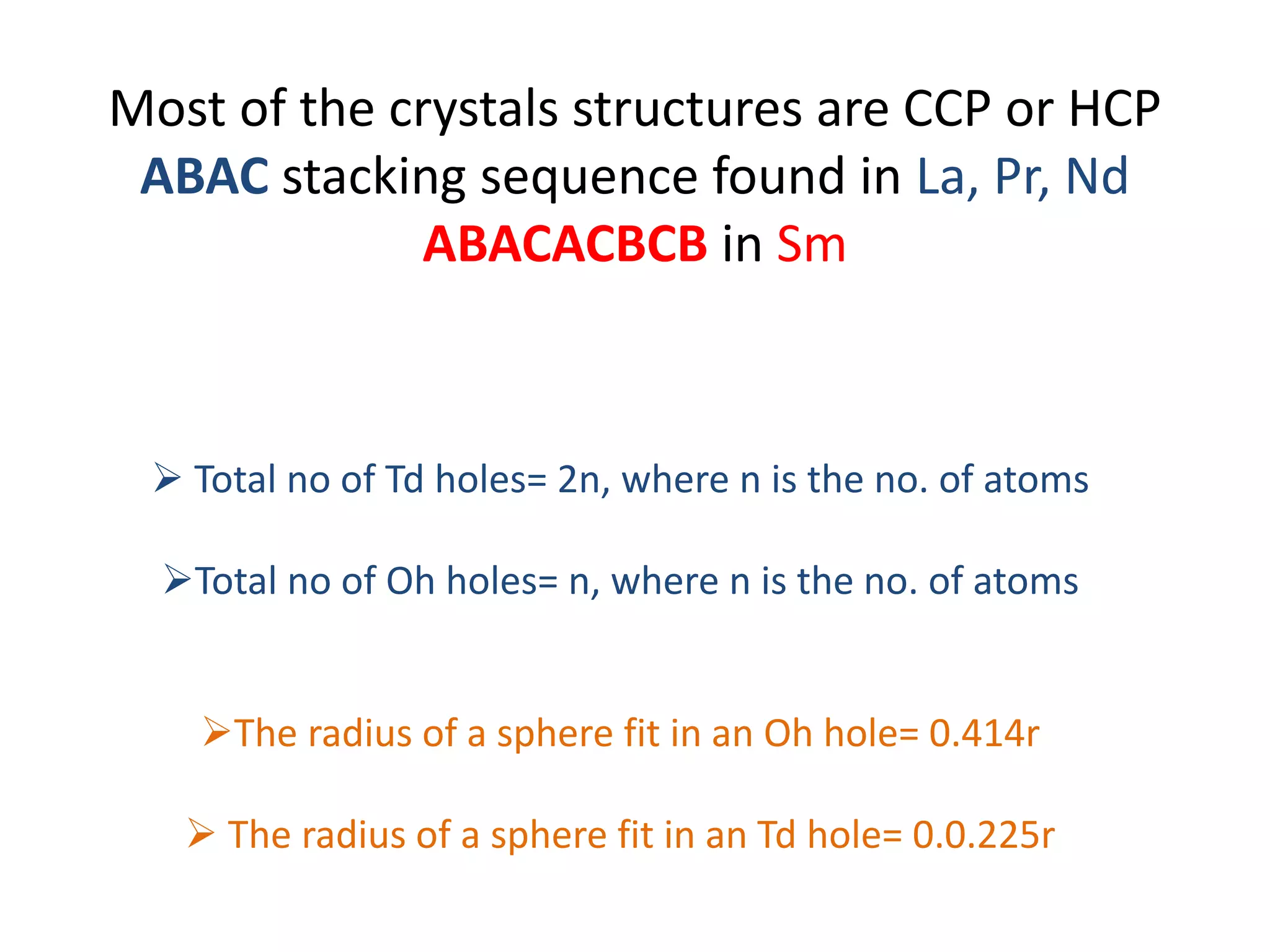 Most of the crystals structures are CCP or HCP
ABAC stacking sequence found in La, Pr, Nd
ABACACBCB in Sm

➢ Total no of Td holes= 2n, where n is the no. of atoms

➢Total no of Oh holes= n, where n is the no. of atoms

➢The radius of a sphere fit in an Oh hole= 0.414r

➢ The radius of a sphere fit in an Td hole= 0.0.225r